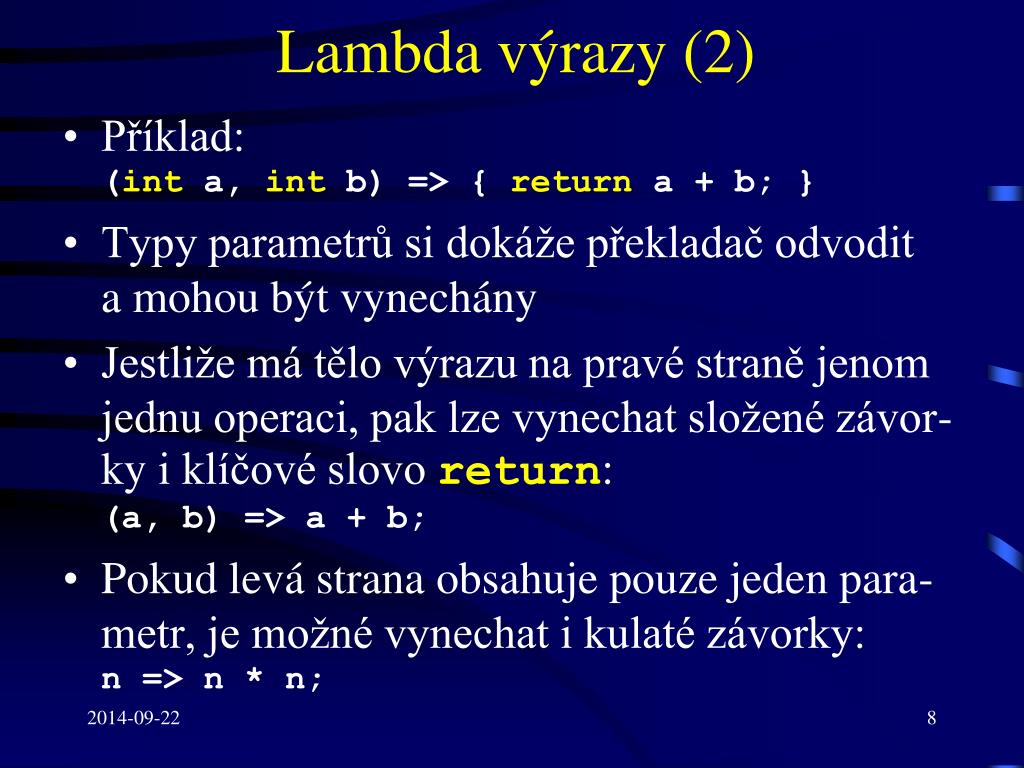 Lambda výrazy (2)

• Příklad:
(int a, int b) => { return a + b; }

• Typy parametrů si dokáže překladač odvodit a mohou být vynechány

• Jestliže má tělo výrazu na pravé straně jenom jednu operaci, pak lze vynechat složené závorky i klíčové slovo return:
(a, b) => a + b;

• Pokud levá strana obsahuje pouze jeden parametr, je možné vynechat i kulaté závorky:
n => n * n;

2014-09-22

8